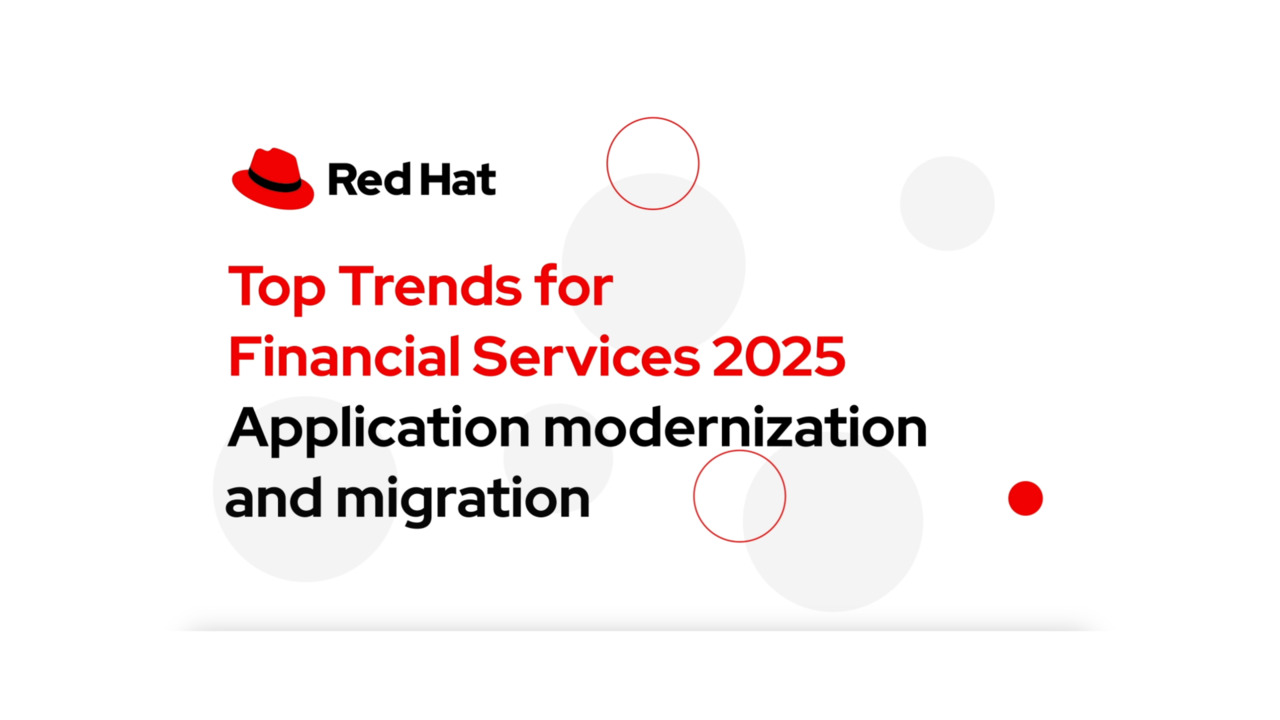 Red Hat

Top Trends for Financial Services 2025

Application modernization and migration